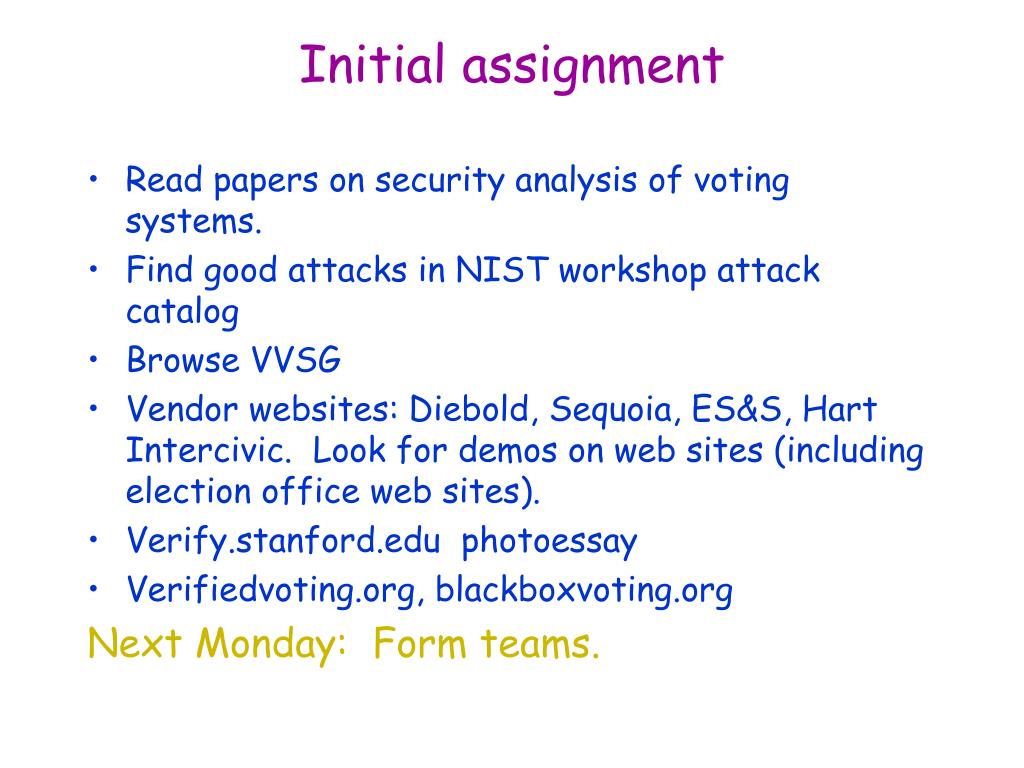 Initial assignment

• Read papers on security analysis of voting systems.
• Find good attacks in NIST workshop attack catalog
• Browse VVSG
• Vendor websites: Diebold, Sequoia, ES&S, Hart Intercivic. Look for demos on web sites (including election office web sites).
• Verify.stanford.edu photoessay
• Verifiedvoting.org, blackboxvoting.org

Next Monday: Form teams.